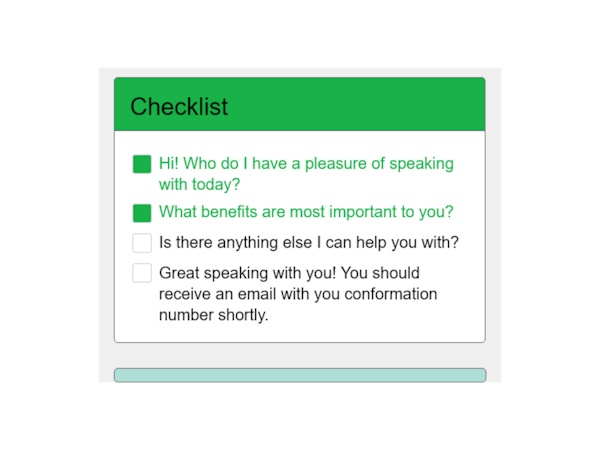 Checklist

Hi! Who do I have a pleasure of speaking with today?

What benefits are most important to you?

Is there anything else I can help you with?

Great speaking with you! You should receive an email with you conformation number shortly.